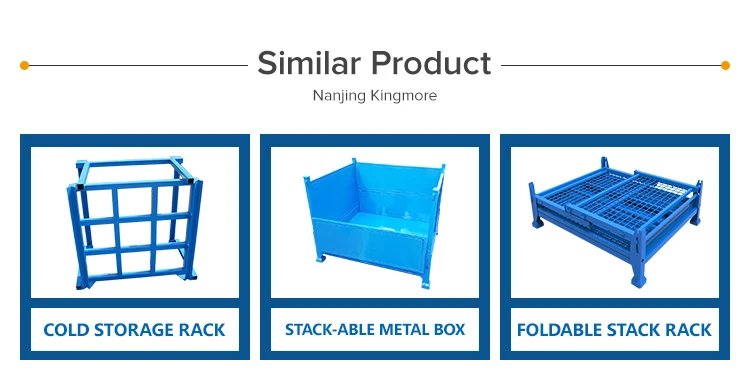 Similar Product

Nanjing Kingmore

COLD STORAGE RACK

STACK-ABLE METAL BOX

FOLDABLE STACK RACK